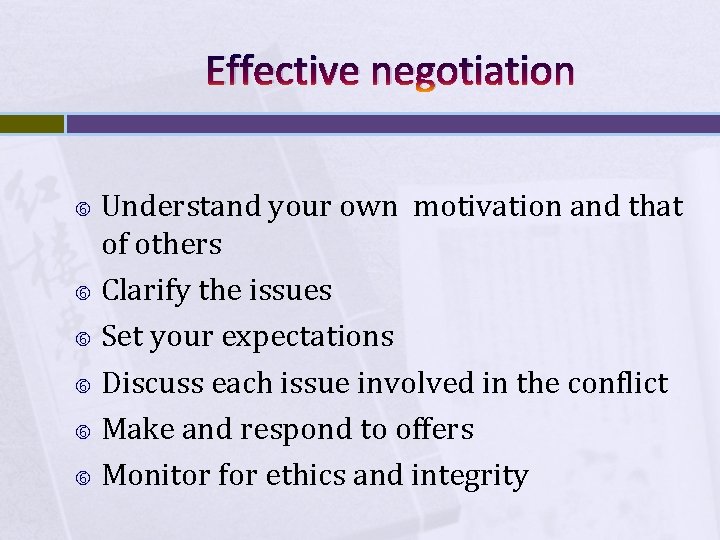 Effective negotiation

- Understand your own motivation and that of others
- Clarify the issues
- Set your expectations
- Discuss each issue involved in the conflict
- Make and respond to offers
- Monitor for ethics and integrity